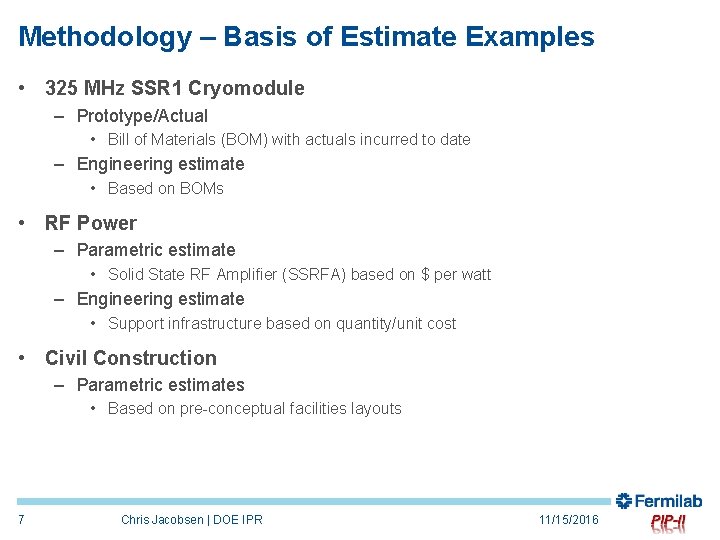 Methodology – Basis of Estimate Examples

• 325 MHz SSR1 Cryomodule
– Prototype/Actual
• Bill of Materials (BOM) with actuals incurred to date
– Engineering estimate
• Based on BOMs

• RF Power
– Parametric estimate
• Solid State RF Amplifier (SSRFA) based on $ per watt
– Engineering estimate
• Support infrastructure based on quantity/unit cost

• Civil Construction
– Parametric estimates
• Based on pre-conceptual facilities layouts

7 Chris Jacobsen | DOE IPR 11/15/2016

Fermilab
PIP-II